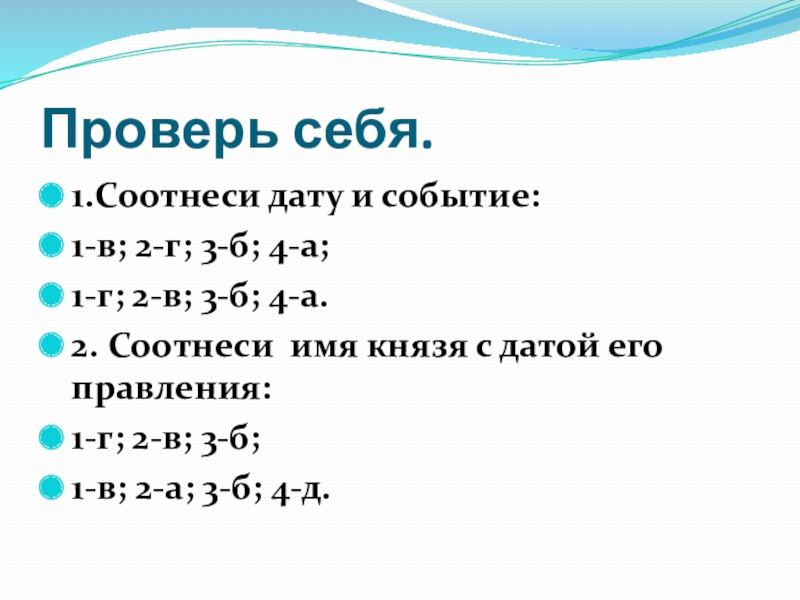 Проверь себя.

1.Соотнеси дату и событие:

1-в; 2-г; 3-б; 4-а;

1-г; 2-в; 3-б; 4-а.

2. Соотнеси имя князя с датой его правления:

1-г; 2-в; 3-б;

1-в; 2-а; 3-б; 4-д.